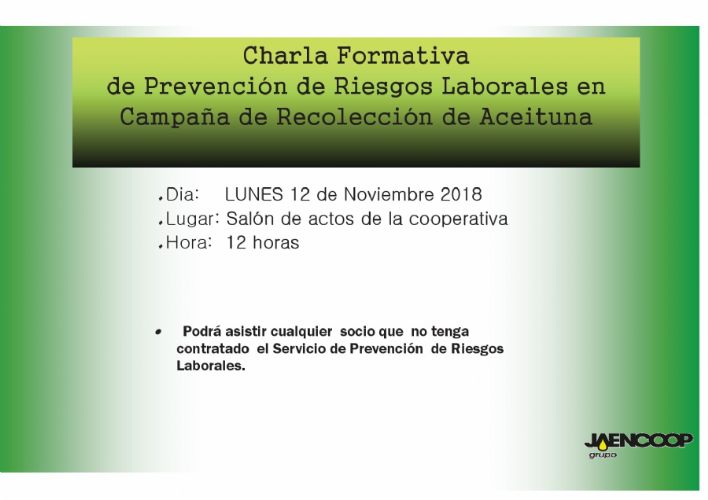 Charla Formativa
de Prevención de Riesgos Laborales en
Campaña de Recolección de Aceituna

.Dia: LUNES 12 de Noviembre 2018
.Lugar: Salón de actos de la cooperativa
.Hora: 12 horas

• Podrá asistir cualquier socio que no tenga contratado el Servicio de Prevención de Riesgos Laborales.

JAENCOOP
grupo